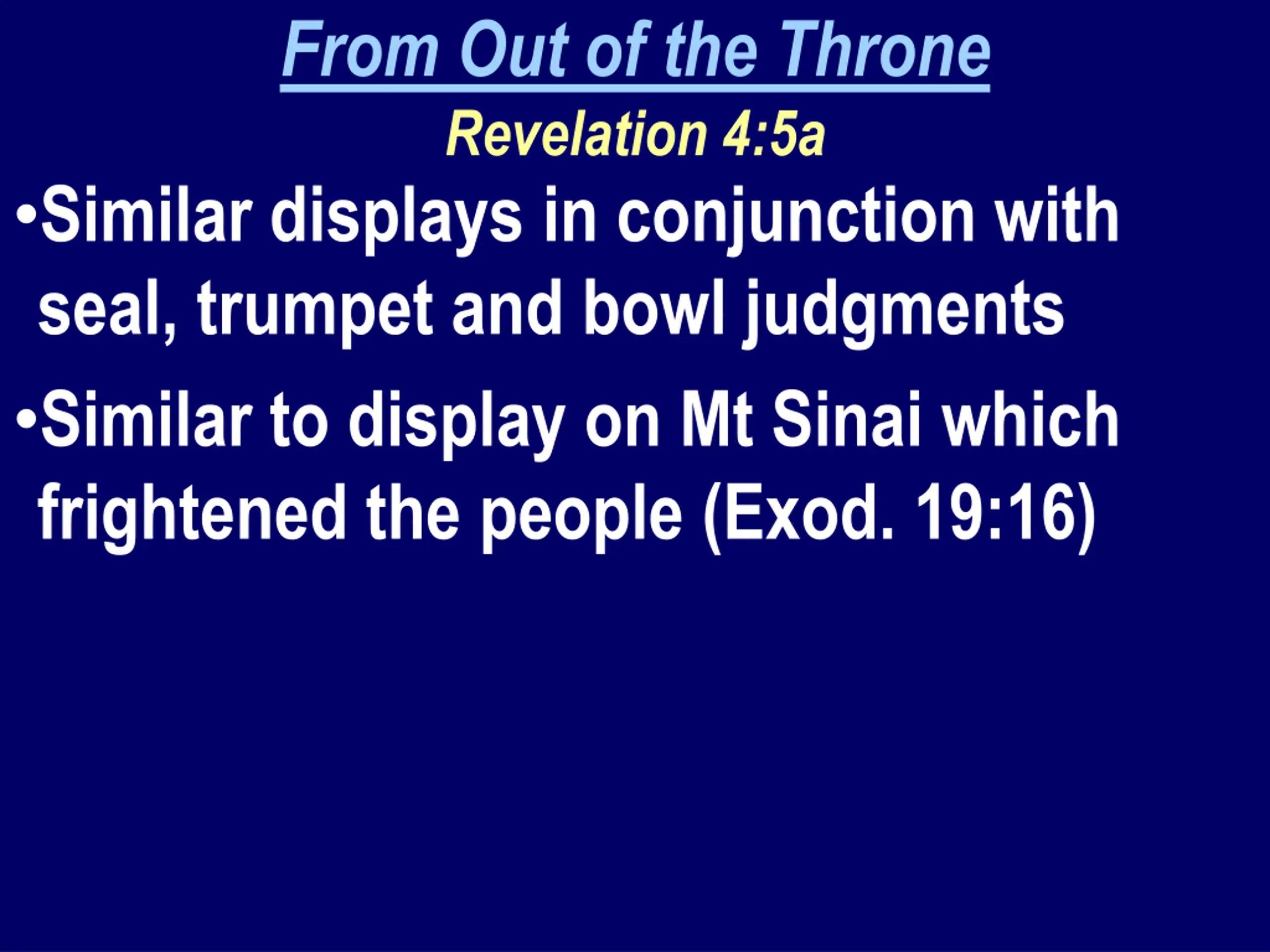 From Out of the Throne
Revelation 4:5a

•Similar displays in conjunction with seal, trumpet and bowl judgments

•Similar to display on Mt Sinai which frightened the people (Exod. 19:16)